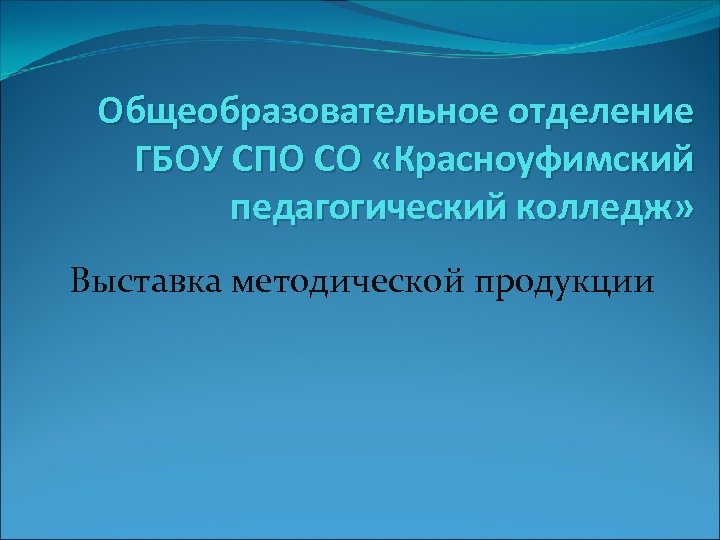 Общеобразовательное отделение ГБОУ СПО СО «Красноуфимский педагогический колледж»

Выставка методической продукции